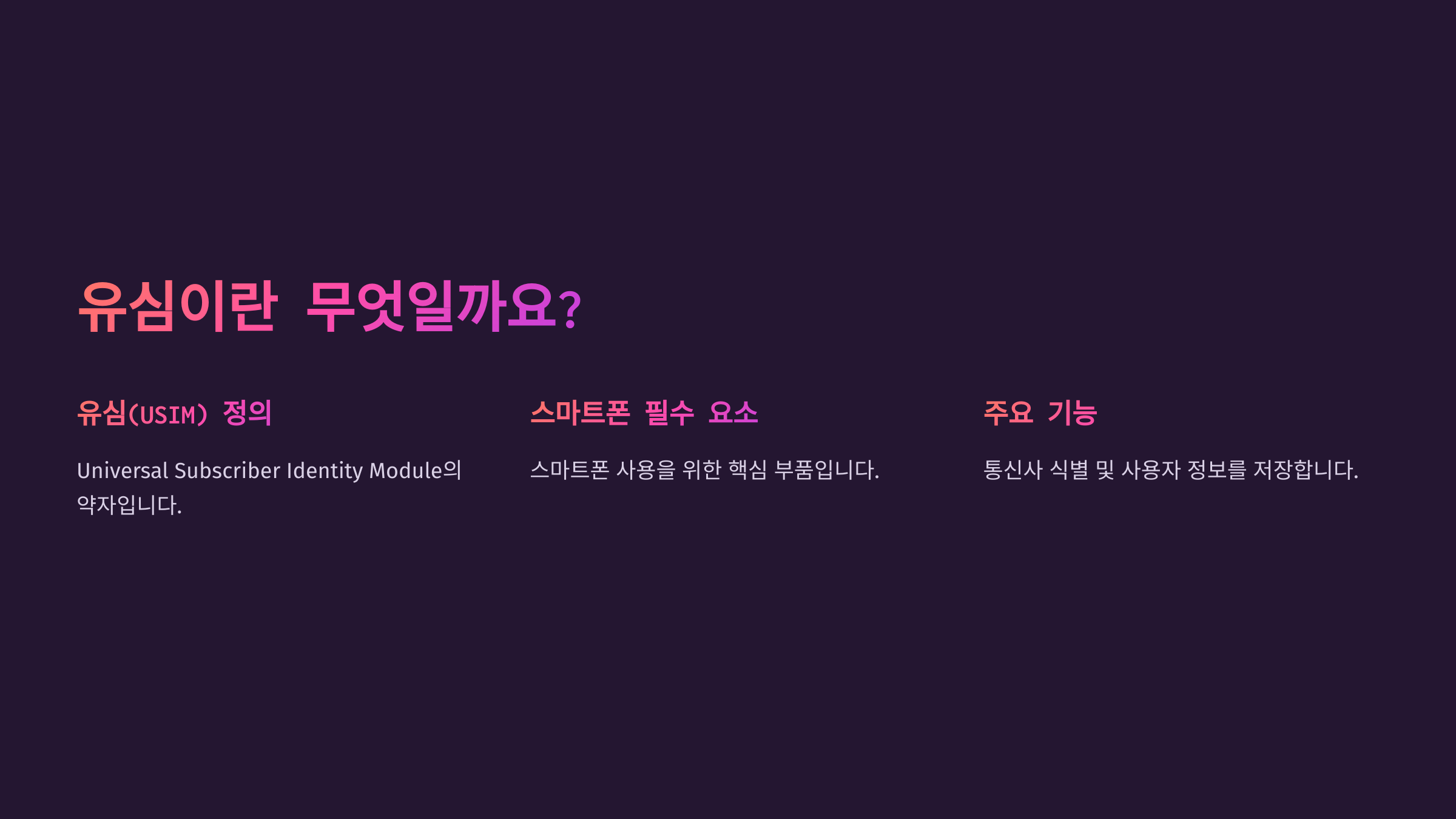 유심이란 무엇일까요?

유심(USIM) 정의

Universal Subscriber Identity Module의 약자입니다.

스마트폰 필수 요소

스마트폰 사용을 위한 핵심 부품입니다.

주요 기능

통신사 식별 및 사용자 정보를 저장합니다.